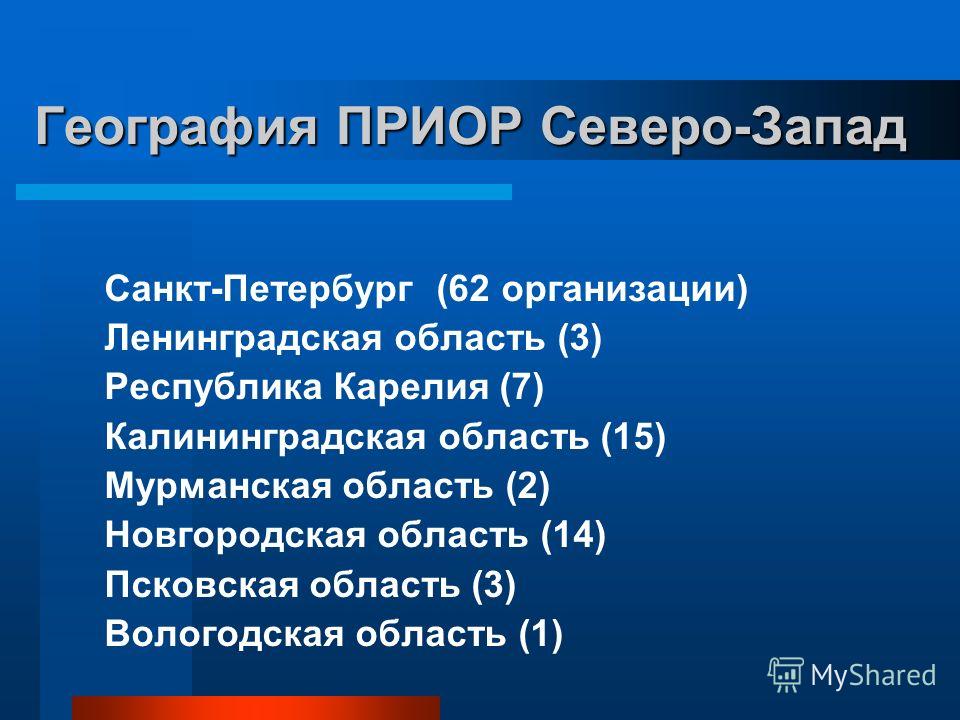 География ПРИОР Северо-Запад

Санкт-Петербург (62 организации)
Ленинградская область (3)
Республика Карелия (7)
Калининградская область (15)
Мурманская область (2)
Новгородская область (14)
Псковская область (3)
Вологодская область (1)

MyShared